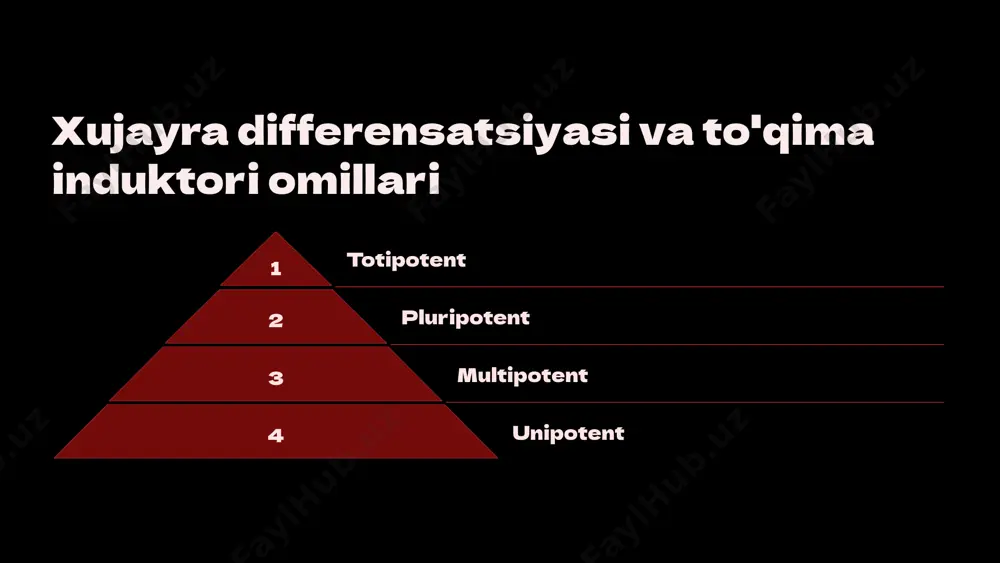 Xujayra differensatsiyasi va to'qima induktori omillari

1 Totipotent

2 Pluripotent

3 Multipotent

4 Unipotent

FaylHub.uz